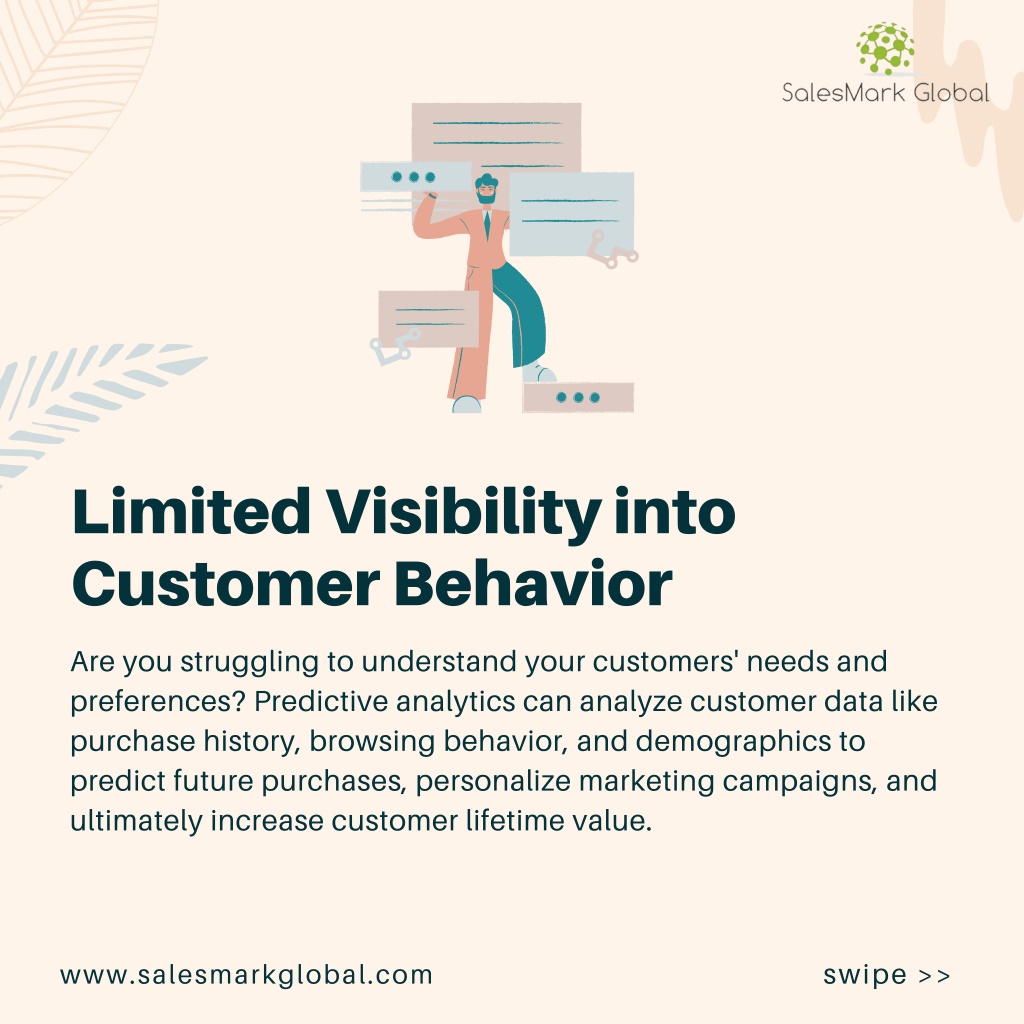 SalesMark Global

Limited Visibility into Customer Behavior

Are you struggling to understand your customers' needs and preferences? Predictive analytics can analyze customer data like purchase history, browsing behavior, and demographics to predict future purchases, personalize marketing campaigns, and ultimately increase customer lifetime value.

www.salesmarkglobal.com

swipe >>